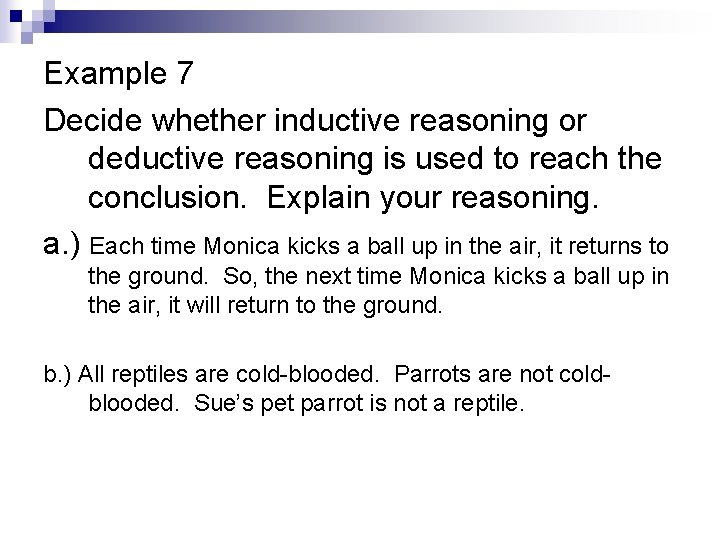 Example 7

Decide whether inductive reasoning or deductive reasoning is used to reach the conclusion. Explain your reasoning.

a.) Each time Monica kicks a ball up in the air, it returns to the ground. So, the next time Monica kicks a ball up in the air, it will return to the ground.

b.) All reptiles are cold-blooded. Parrots are not cold-blooded. Sue's pet parrot is not a reptile.